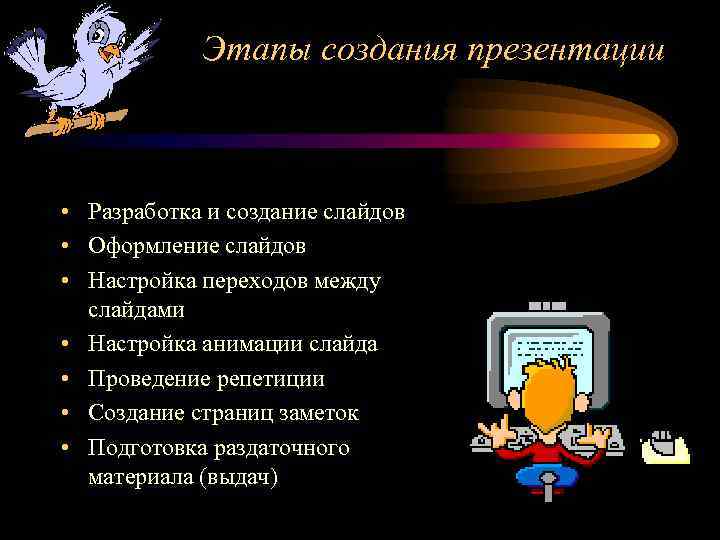 Этапы создания презентации

• Разработка и создание слайдов
• Оформление слайдов
• Настройка переходов между слайдами
• Настройка анимации слайда
• Проведение репетиции
• Создание страниц заметок
• Подготовка раздаточного материала (выдач)